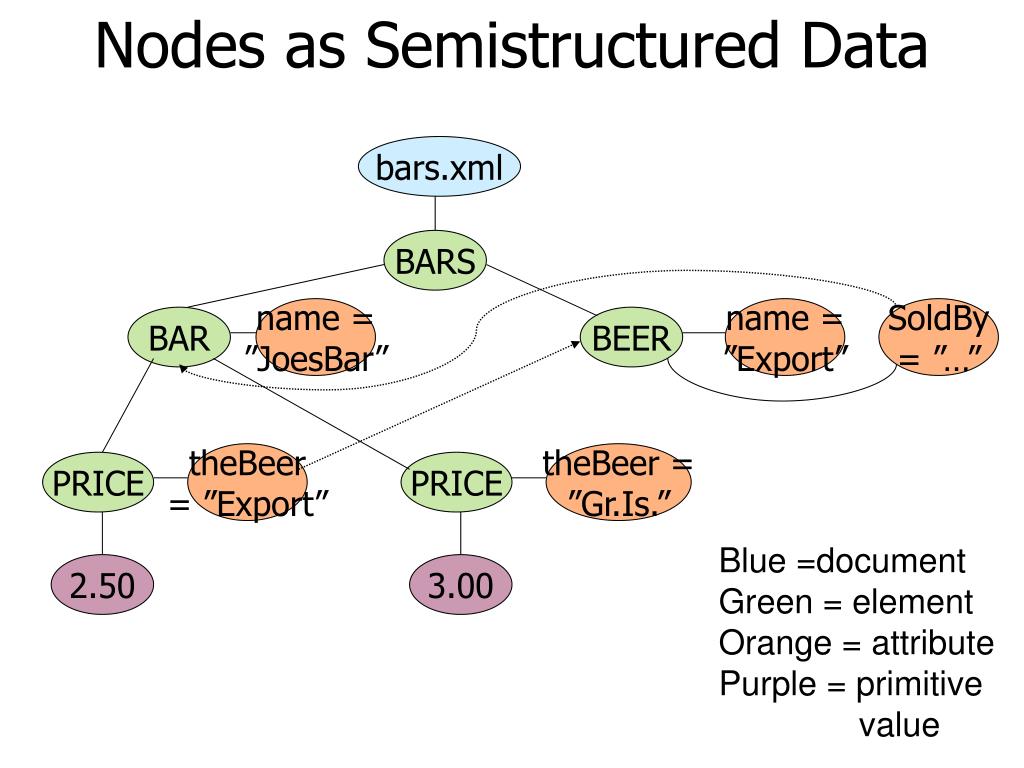 Nodes as Semistructured Data

bars.xml

BARS

BAR

name = ”JoesBar”

BEER

name = ”Export”

SoldBy = ”…”

PRICE

theBeer = ”Export”

PRICE

theBeer = ”Gr.Is.”

2.50

3.00

Blue =document
Green = element
Orange = attribute
Purple = primitive value